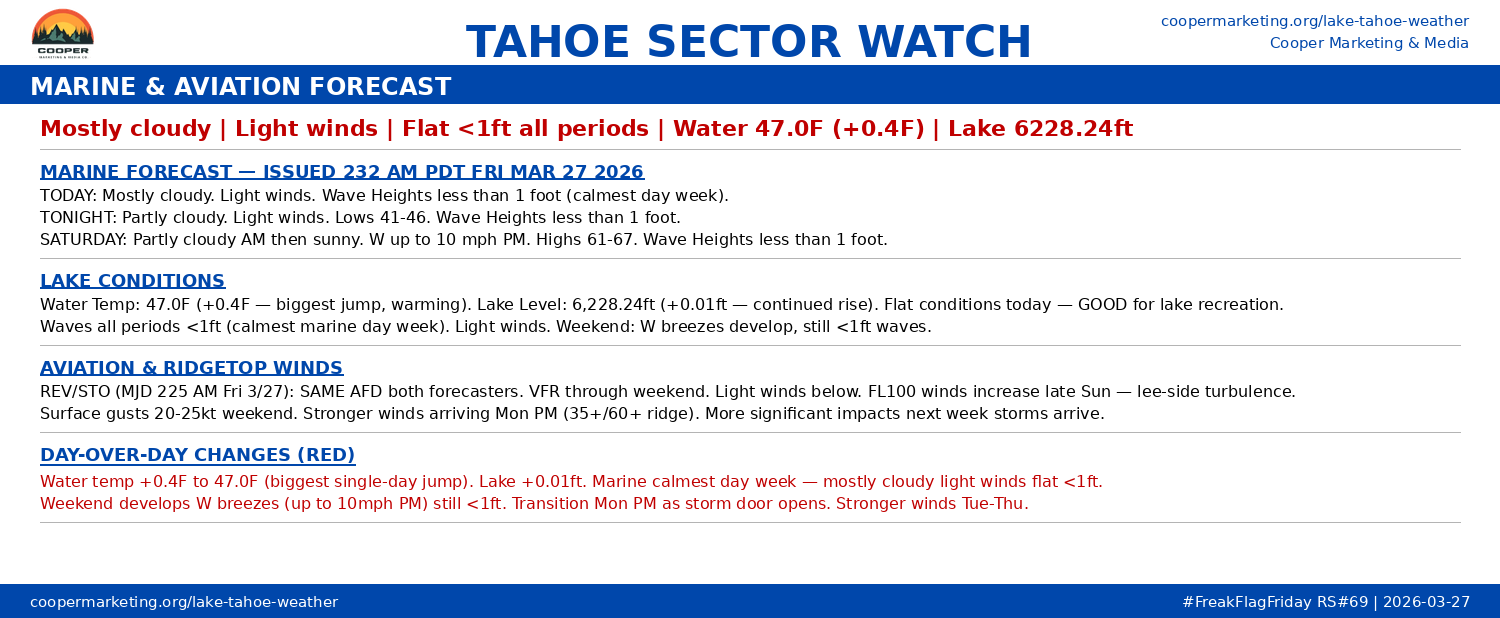 COOPER
MARKETING & MEDIA CO.

TAHOE SECTOR WATCH

coopermarketing.org/lake-tahoe-weather
Cooper Marketing & Media

MARINE & AVIATION FORECAST

Mostly cloudy | Light winds | Flat <1ft all periods | Water 47.0F (+0.4F) | Lake 6228.24ft

MARINE FORECAST — ISSUED 232 AM PDT FRI MAR 27 2026

TODAY: Mostly cloudy. Light winds. Wave Heights less than 1 foot (calmest day week).
TONIGHT: Partly cloudy. Light winds. Lows 41-46. Wave Heights less than 1 foot.
SATURDAY: Partly cloudy AM then sunny. W up to 10 mph PM. Highs 61-67. Wave Heights less than 1 foot.

LAKE CONDITIONS

Water Temp: 47.0F (+0.4F — biggest jump, warming). Lake Level: 6,228.24ft (+0.01ft — continued rise). Flat conditions today — GOOD for lake recreation.
Waves all periods <1ft (calmest marine day week). Light winds. Weekend: W breezes develop, still <1ft waves.

AVIATION & RIDGETOP WINDS

REV/STO (MJD 225 AM Fri 3/27): SAME AFD both forecasters. VFR through weekend. Light winds below. FL100 winds increase late Sun — lee-side turbulence.
Surface gusts 20-25kt weekend. Stronger winds arriving Mon PM (35+/60+ ridge). More significant impacts next week storms arrive.

DAY-OVER-DAY CHANGES (RED)

Water temp +0.4F to 47.0F (biggest single-day jump). Lake +0.01ft. Marine calmest day week — mostly cloudy light winds flat <1ft.
Weekend develops W breezes (up to 10mph PM) still <1ft. Transition Mon PM as storm door opens. Stronger winds Tue-Thu.

coopermarketing.org/lake-tahoe-weather

#FreakFlagFriday RS#69 | 2026-03-27